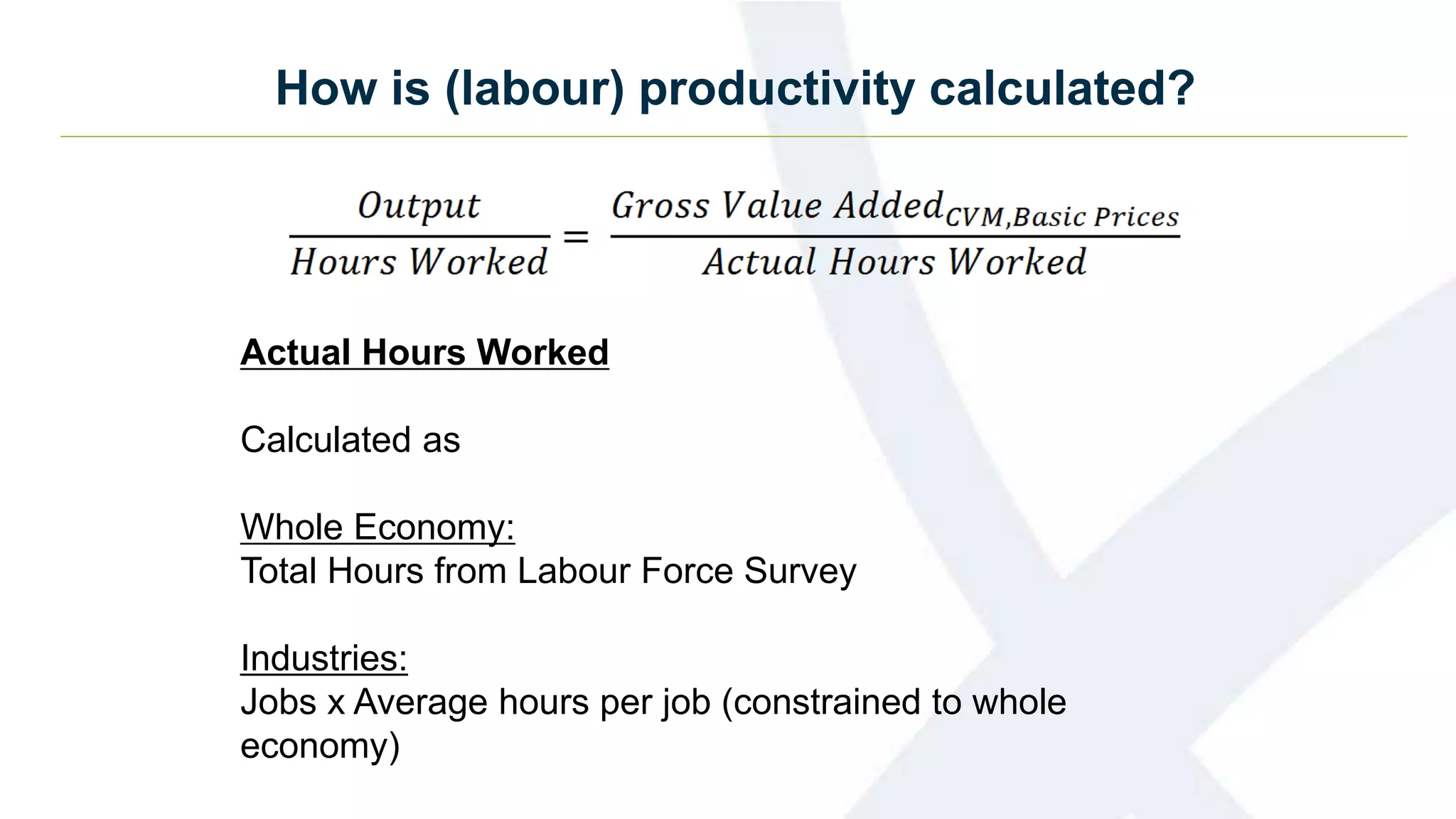 How is (labour) productivity calculated?

$\frac{Output}{Hours\ Worked} = \frac{Gross\ Value\ Added_{CVM,Basic\ Prices}}{Actual\ Hours\ Worked}$

Actual Hours Worked

Calculated as

Whole Economy:
Total Hours from Labour Force Survey

Industries:
Jobs x Average hours per job (constrained to whole economy)